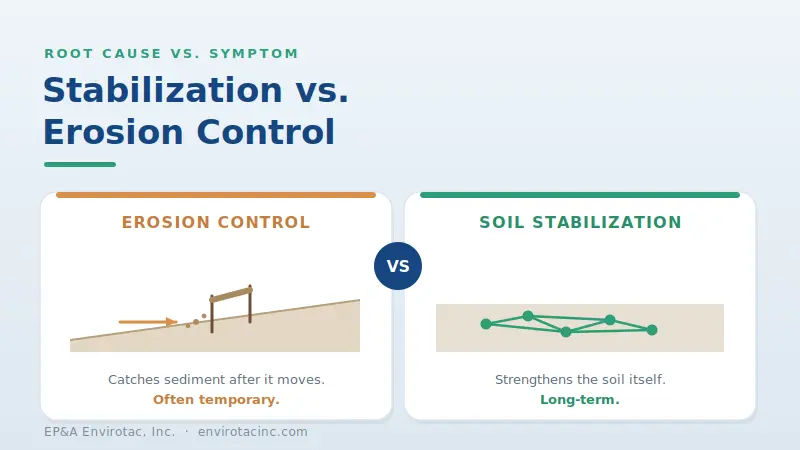 ROOT CAUSE VS. SYMPTOM

Stabilization vs. Erosion Control

EROSION CONTROL

Catches sediment after it moves.
Often temporary.

VS

SOIL STABILIZATION

Strengthens the soil itself.
Long-term.

EP&A Envirotac, Inc. · envirotacinc.com